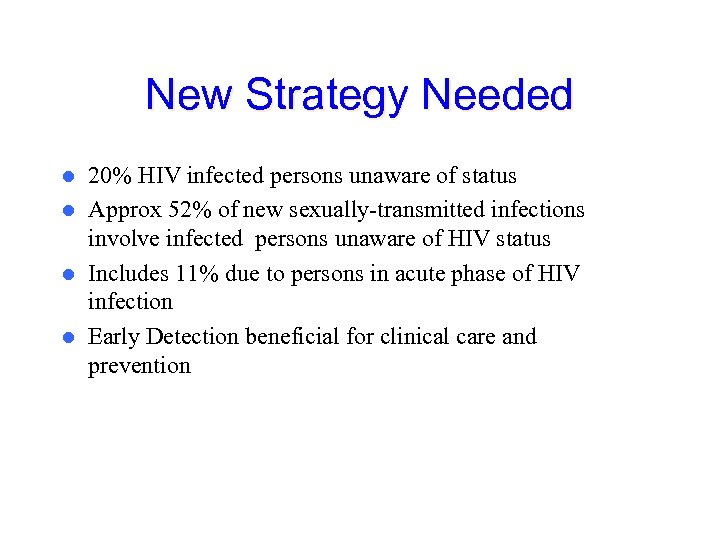 New Strategy Needed

- 20% HIV infected persons unaware of status
- Approx 52% of new sexually-transmitted infections involve infected persons unaware of HIV status
- Includes 11% due to persons in acute phase of HIV infection
- Early Detection beneficial for clinical care and prevention